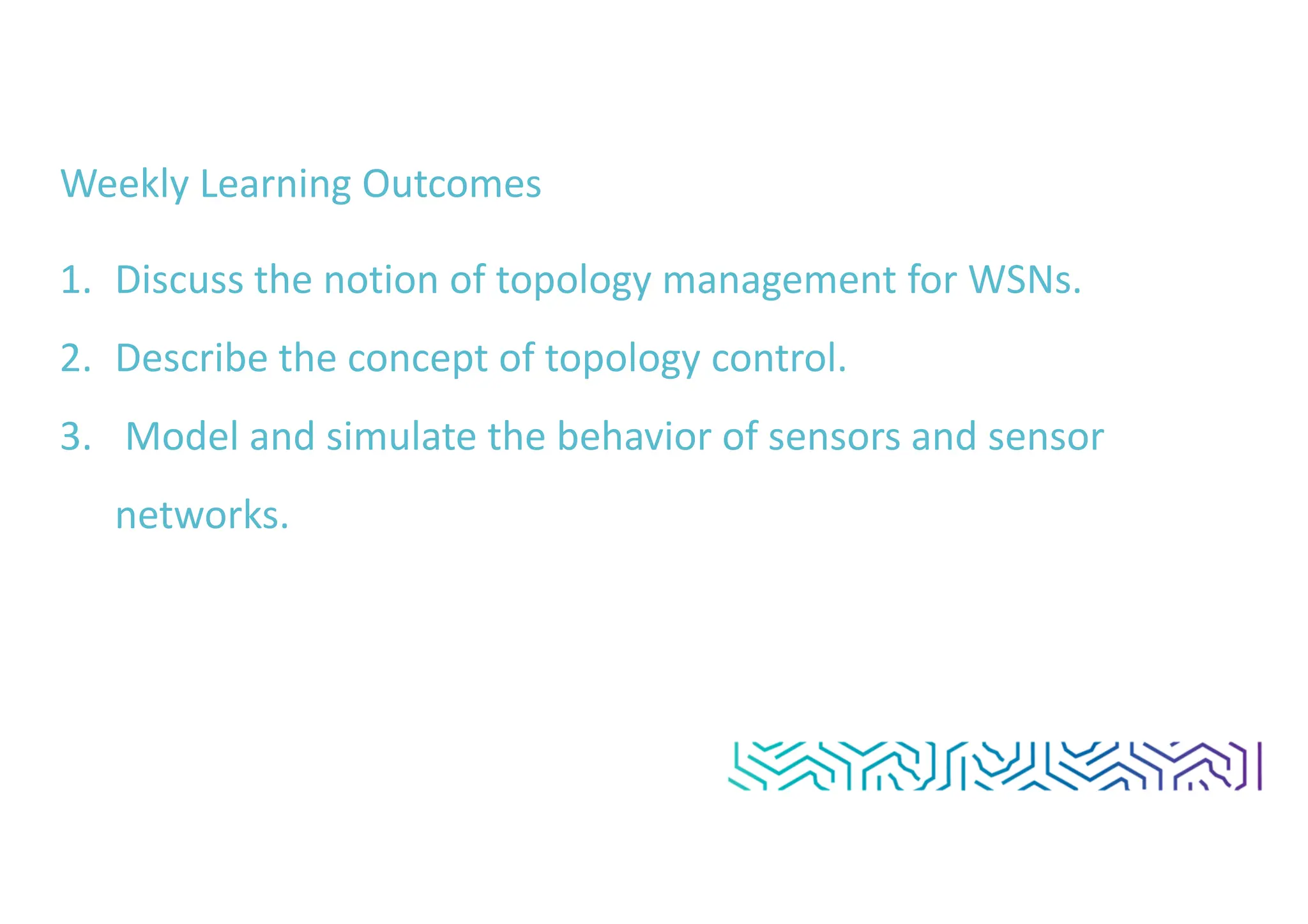 Weekly Learning Outcomes

1. Discuss the notion of topology management for WSNs.

2. Describe the concept of topology control.

3. Model and simulate the behavior of sensors and sensor networks.